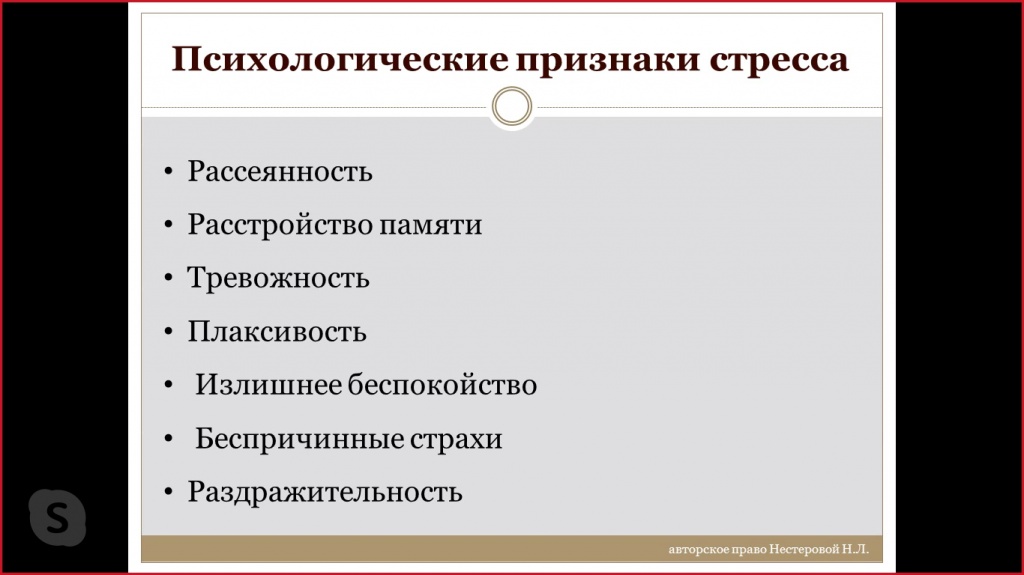 Психологические признаки стресса

• Рассеянность
• Расстройство памяти
• Тревожность
• Плаксивость
• Излишнее беспокойство
• Беспричинные страхи
• Раздражительность

авторское право Нестеровой Н.Л.